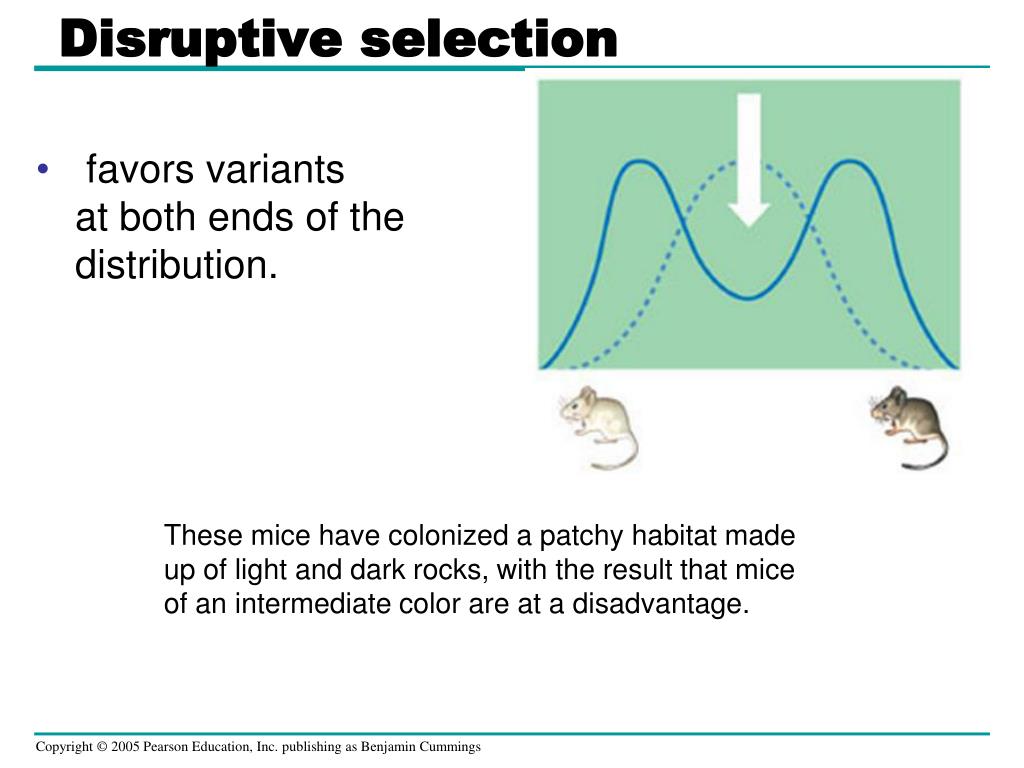 Disruptive selection

• favors variants at both ends of the distribution.

These mice have colonized a patchy habitat made up of light and dark rocks, with the result that mice of an intermediate color are at a disadvantage.

Copyright © 2005 Pearson Education, Inc. publishing as Benjamin Cummings